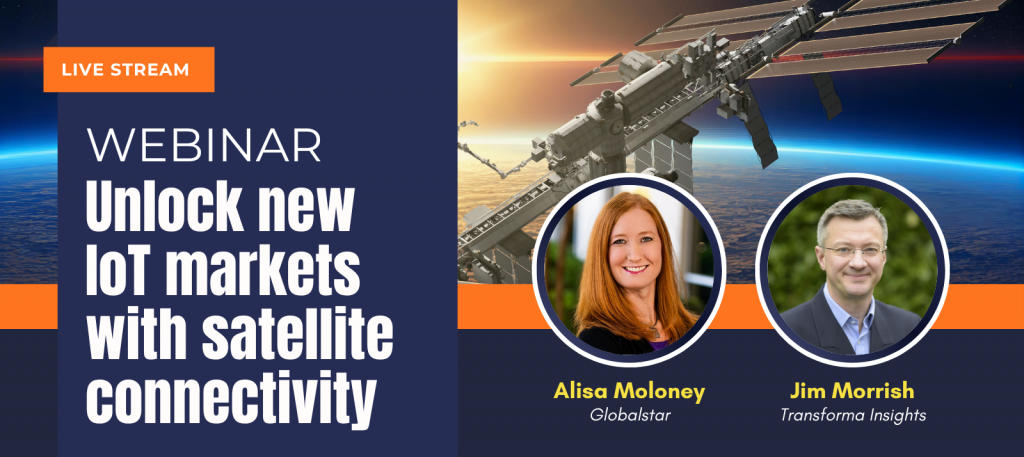 LIVE STREAM

WEBINAR

Unlock new IoT markets with satellite connectivity

Alisa Moloney
Globalstar

Jim Morrish
Transforma Insights